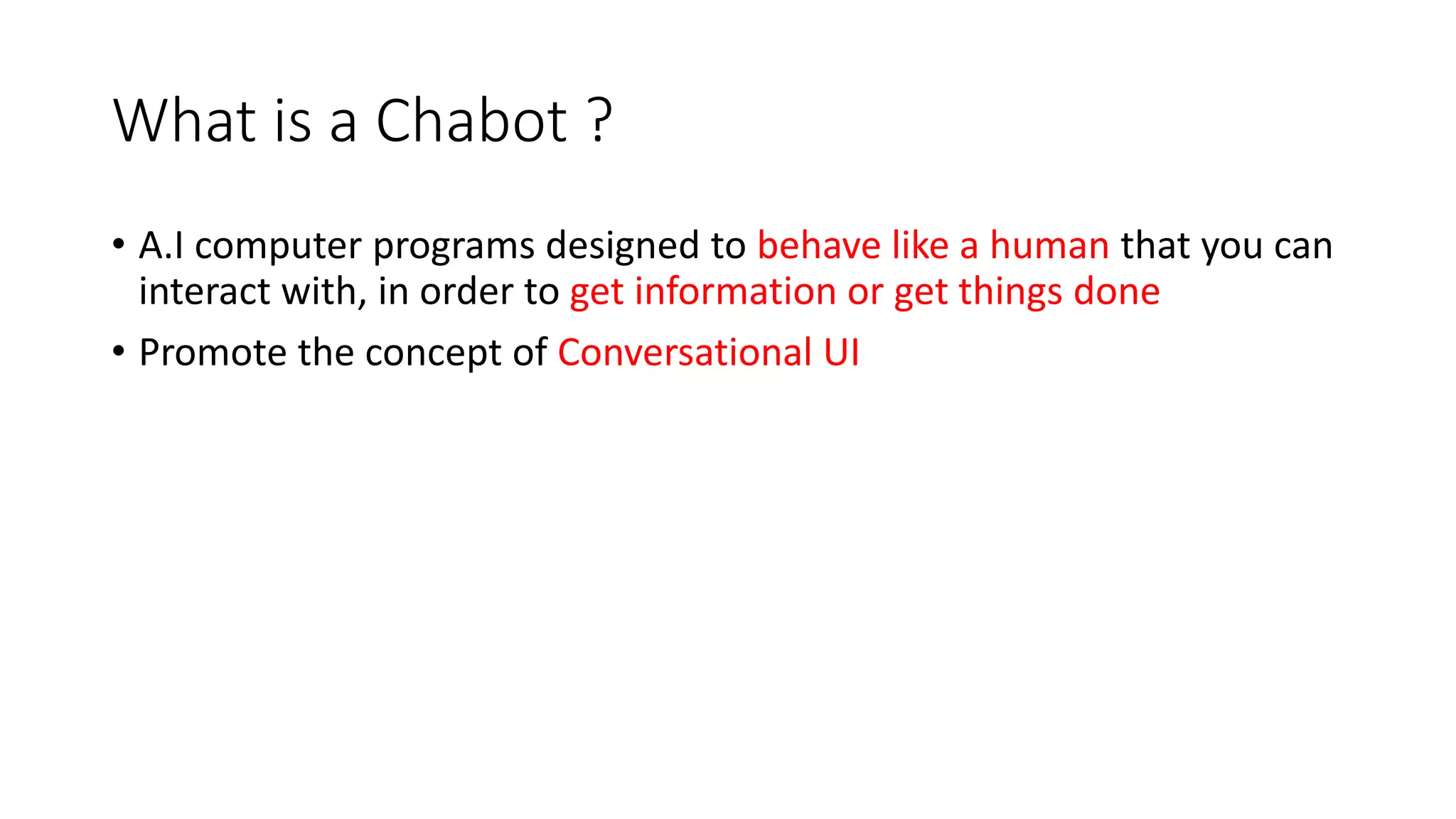 What is a Chabot ?

• A.I computer programs designed to behave like a human that you can interact with, in order to get information or get things done

• Promote the concept of Conversational UI